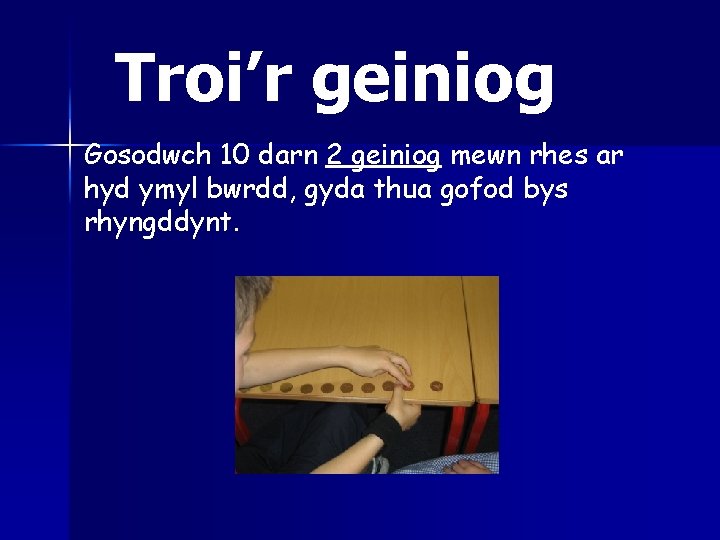 Troi’r geiniog

Gosodwch 10 darn 2 geiniog mewn rhes ar hyd ymyl bwrdd, gyda thua gofod bys rhyngddynt.